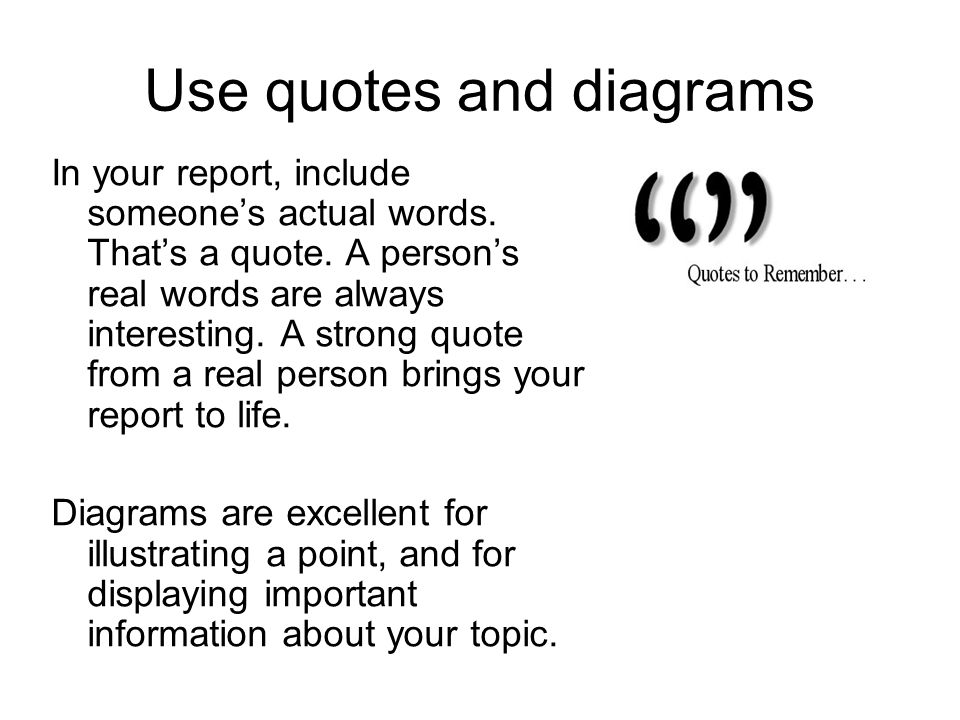 Use quotes and diagrams

In your report, include someone’s actual words. That’s a quote. A person’s real words are always interesting. A strong quote from a real person brings your report to life.

Diagrams are excellent for illustrating a point, and for displaying important information about your topic.

“”

Quotes to Remember. . .